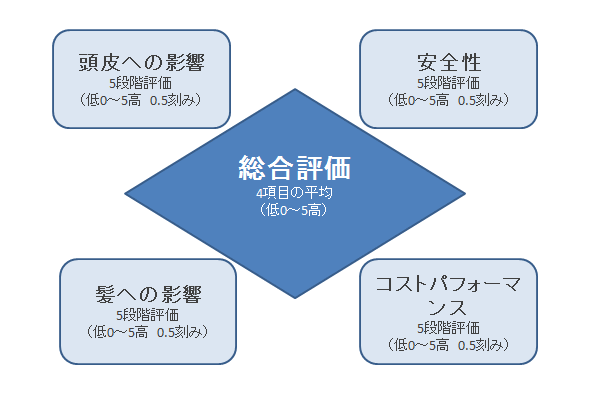 頭皮への影響
5段階評価
（低0～5高　0.5刻み）

安全性
5段階評価
（低0～5高　0.5刻み）

総合評価
4項目の平均
（低0～5高）

髪への影響
5段階評価
（低0～5高　0.5刻み）

コストパフォーマンス
5段階評価
（低0～5高　0.5刻み）